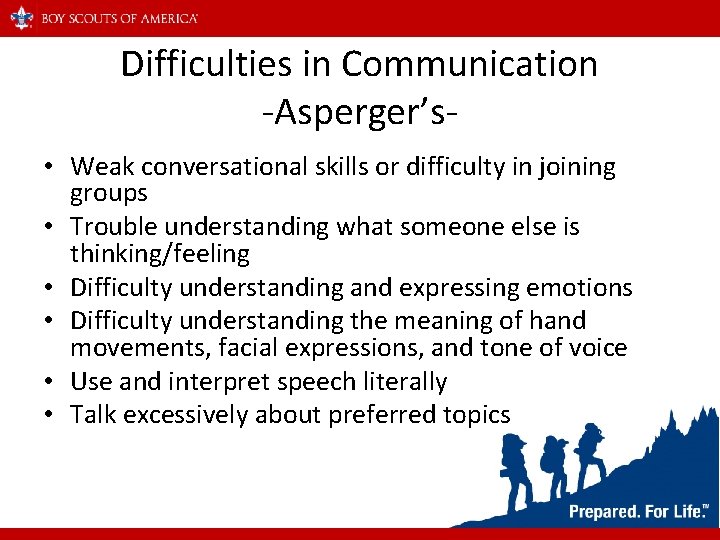 BOY SCOUTS OF AMERICA

Difficulties in Communication -Asperger's-

• Weak conversational skills or difficulty in joining groups
• Trouble understanding what someone else is thinking/feeling
• Difficulty understanding and expressing emotions
• Difficulty understanding the meaning of hand movements, facial expressions, and tone of voice
• Use and interpret speech literally
• Talk excessively about preferred topics

Prepared. For Life.™